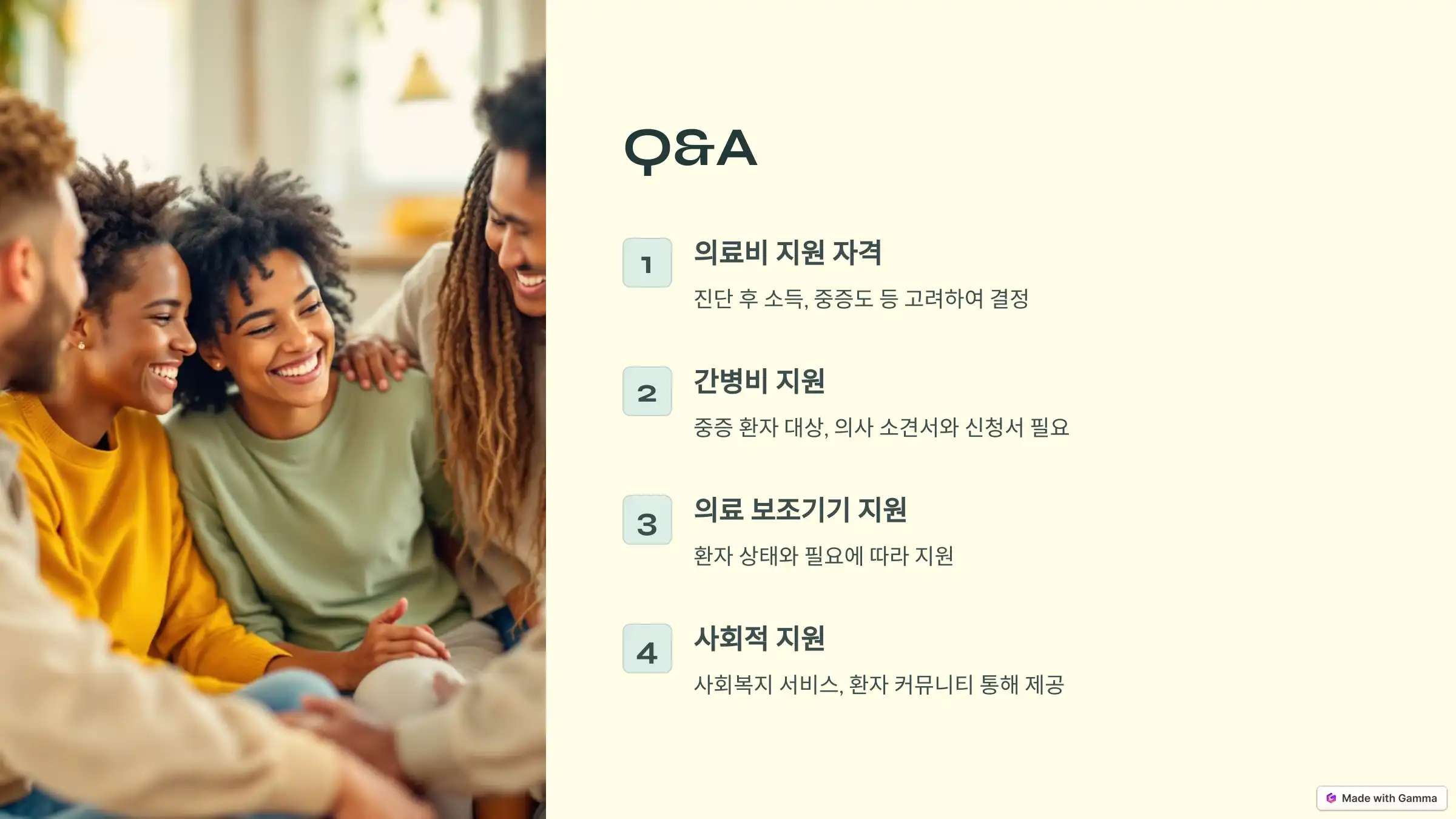 Q&A

1

의료비 지원 자격

진단 후 소득, 중증도 등 고려하여 결정

2

간병비 지원

중증 환자 대상, 의사 소견서와 신청서 필요

3

의료 보조기기 지원

환자 상태와 필요에 따라 지원

4

사회적 지원

사회복지 서비스, 환자 커뮤니티 통해 제공

Made with Gamma